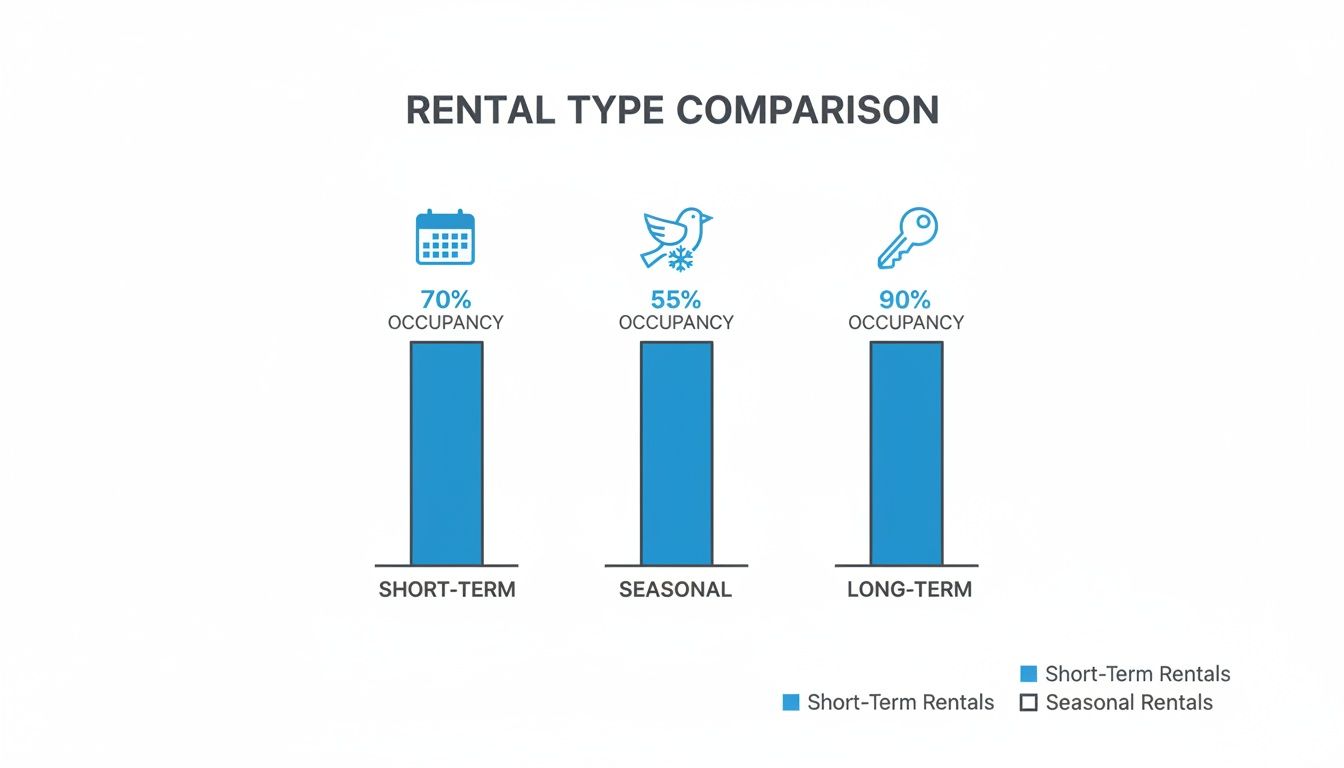 RENTAL TYPE COMPARISON

70%
OCCUPANCY

55%
OCCUPANCY

90%
OCCUPANCY

SHORT-TERM

SEASONAL

LONG-TERM

Short-Term Rentals

Short-Term Rentals

Seasonal Rentals